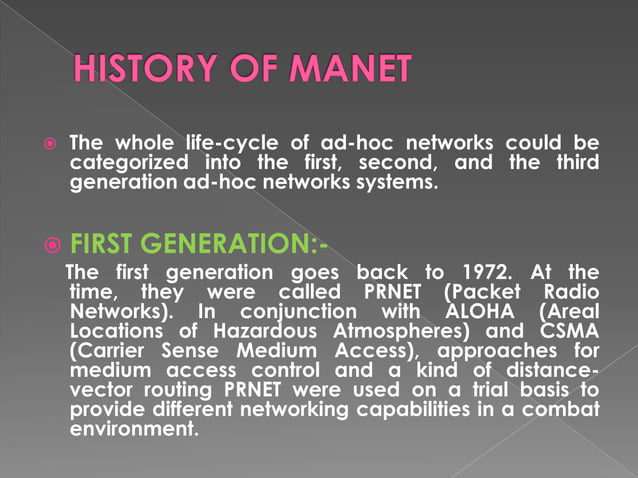 HISTORY OF MANET

The whole life-cycle of ad-hoc networks could be categorized into the first, second, and the third generation ad-hoc networks systems.

FIRST GENERATION:-

The first generation goes back to 1972. At the time, they were called PRNET (Packet Radio Networks). In conjunction with ALOHA (Areal Locations of Hazardous Atmospheres) and CSMA (Carrier Sense Medium Access), approaches for medium access control and a kind of distance-vector routing PRNET were used on a trial basis to provide different networking capabilities in a combat environment.